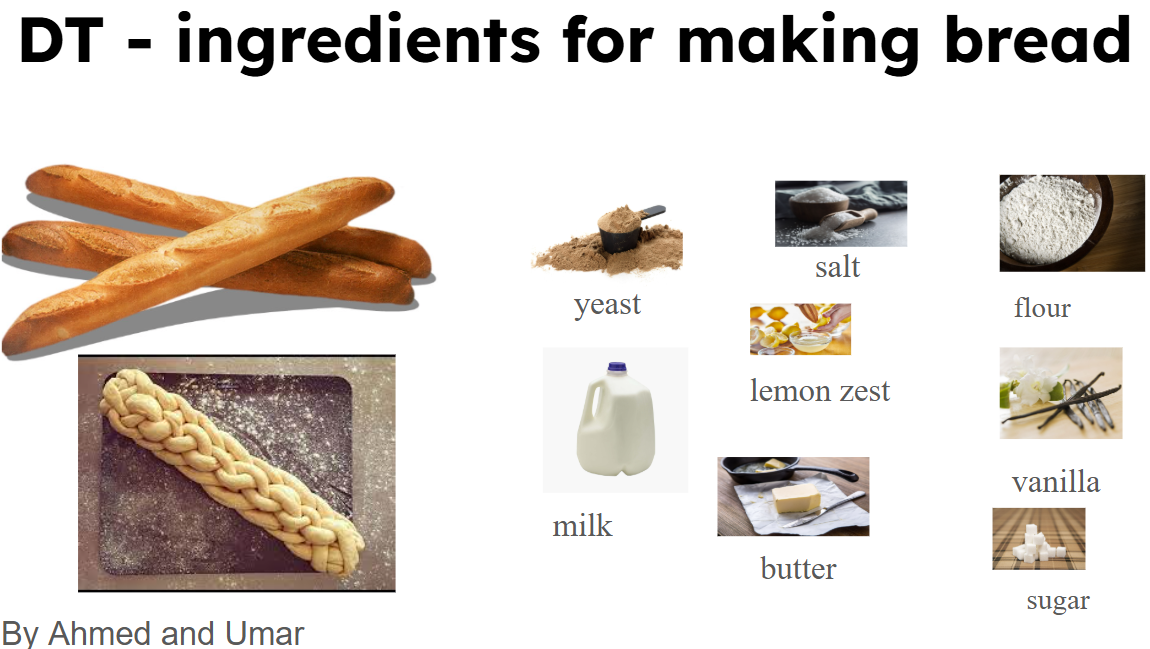 DT - ingredients for making bread

yeast

salt

flour

lemon zest

milk

butter

vanilla

sugar

By Ahmed and Umar